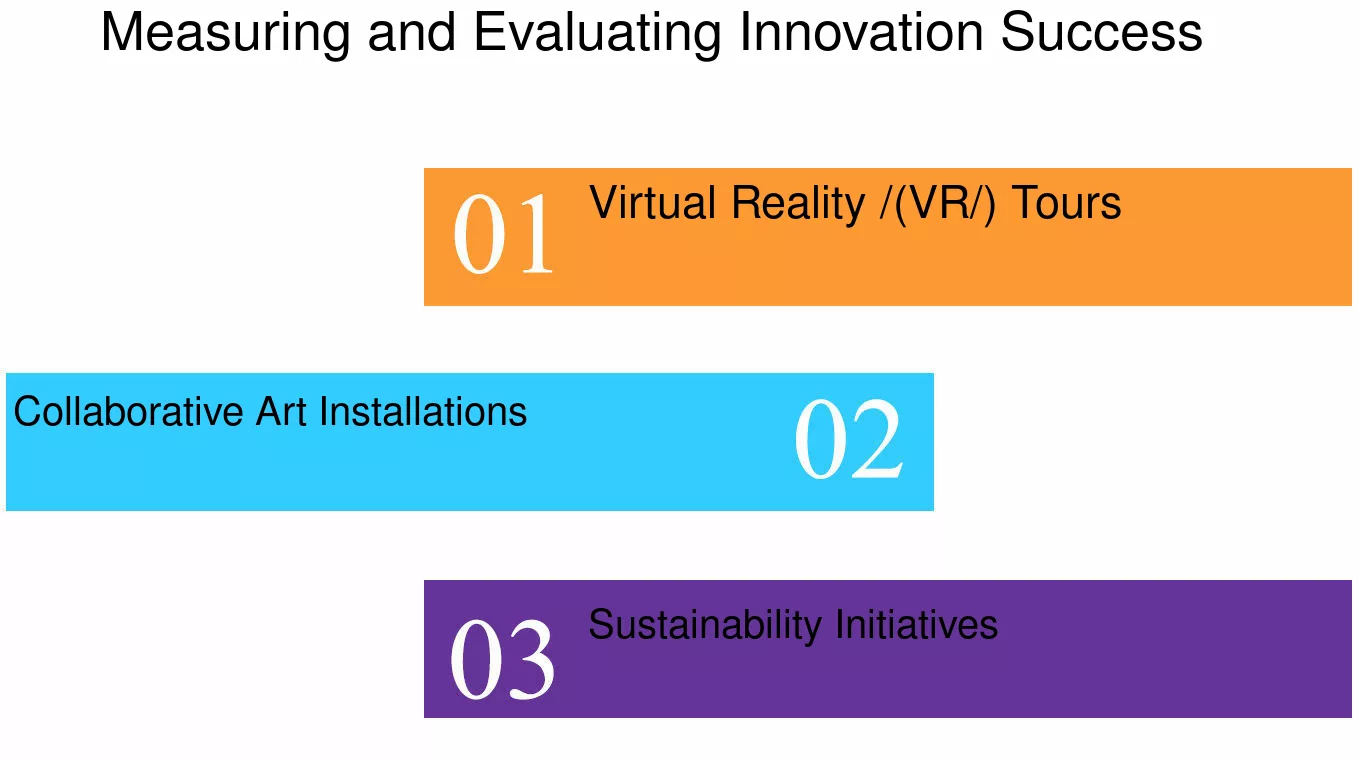 Measuring and Evaluating Innovation Success

01 Virtual Reality /(VR/) Tours

Collaborative Art Installations 02

03 Sustainability Initiatives